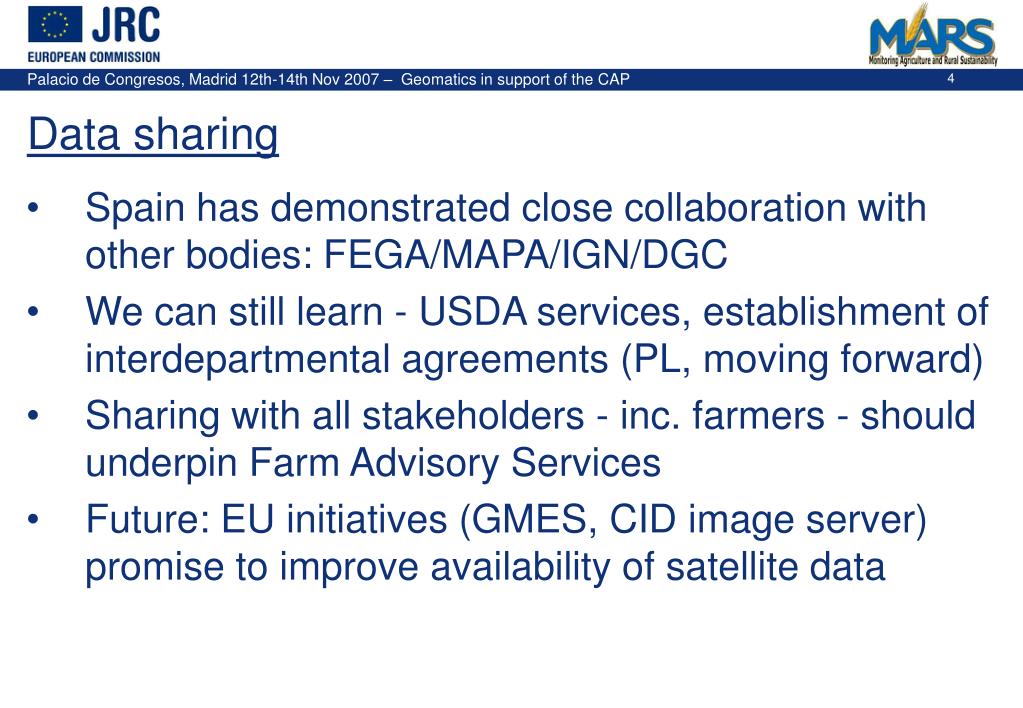 JRC
EUROPEAN COMMISSION

MARS
Monitoring Agriculture and Rural Sustainability

Palacio de Congresos, Madrid 12th-14th Nov 2007 – Geomatics in support of the CAP 4

Data sharing

• Spain has demonstrated close collaboration with other bodies: FEGA/MAPA/IGN/DGC
• We can still learn - USDA services, establishment of interdepartmental agreements (PL, moving forward)
• Sharing with all stakeholders - inc. farmers - should underpin Farm Advisory Services
• Future: EU initiatives (GMES, CID image server) promise to improve availability of satellite data